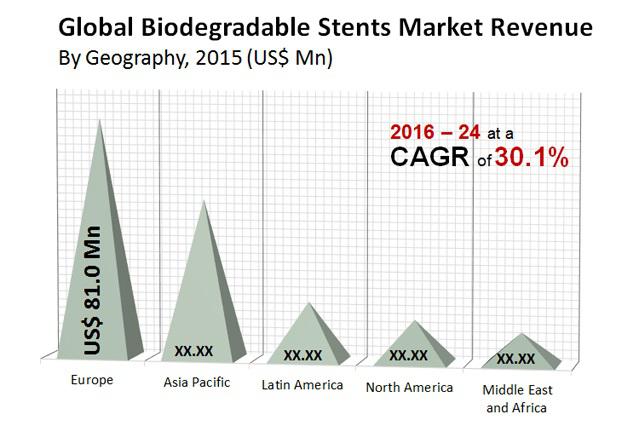 Global Biodegradable Stents Market Revenue
By Geography, 2015 (US$ Mn)

2016 – 24 at a CAGR of 30.1%

US$ 81.0 Mn

XX.XX

XX.XX

XX.XX

XX.XX

Europe

Asia Pacific

Latin America

North America

Middle East and Africa